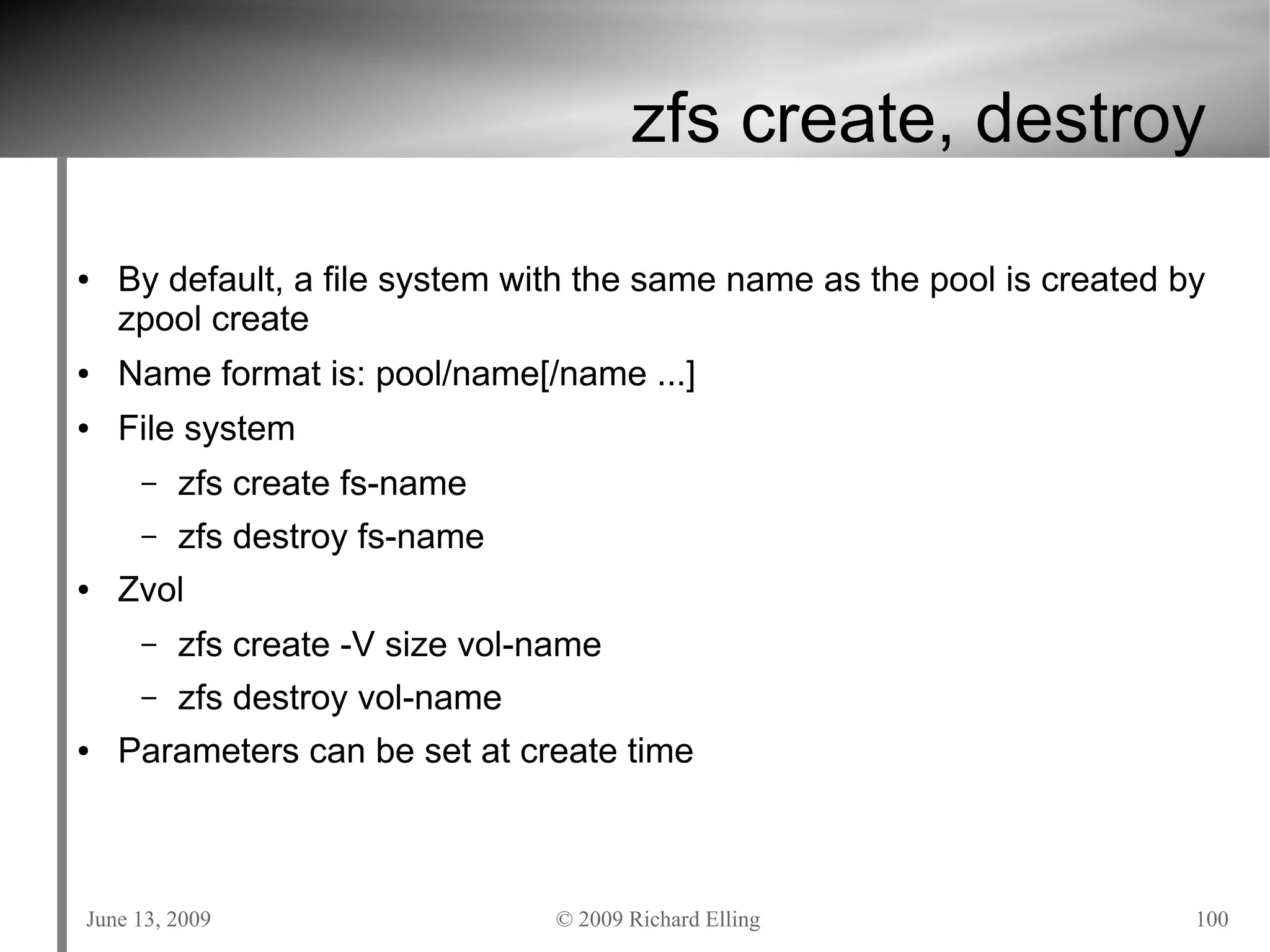 zfs create, destroy

• By default, a file system with the same name as the pool is created by zpool create
• Name format is: pool/name[/name ...]
• File system
 – zfs create fs-name
 – zfs destroy fs-name
• Zvol
 – zfs create -V size vol-name
 – zfs destroy vol-name
• Parameters can be set at create time

June 13, 2009 © 2009 Richard Elling 100